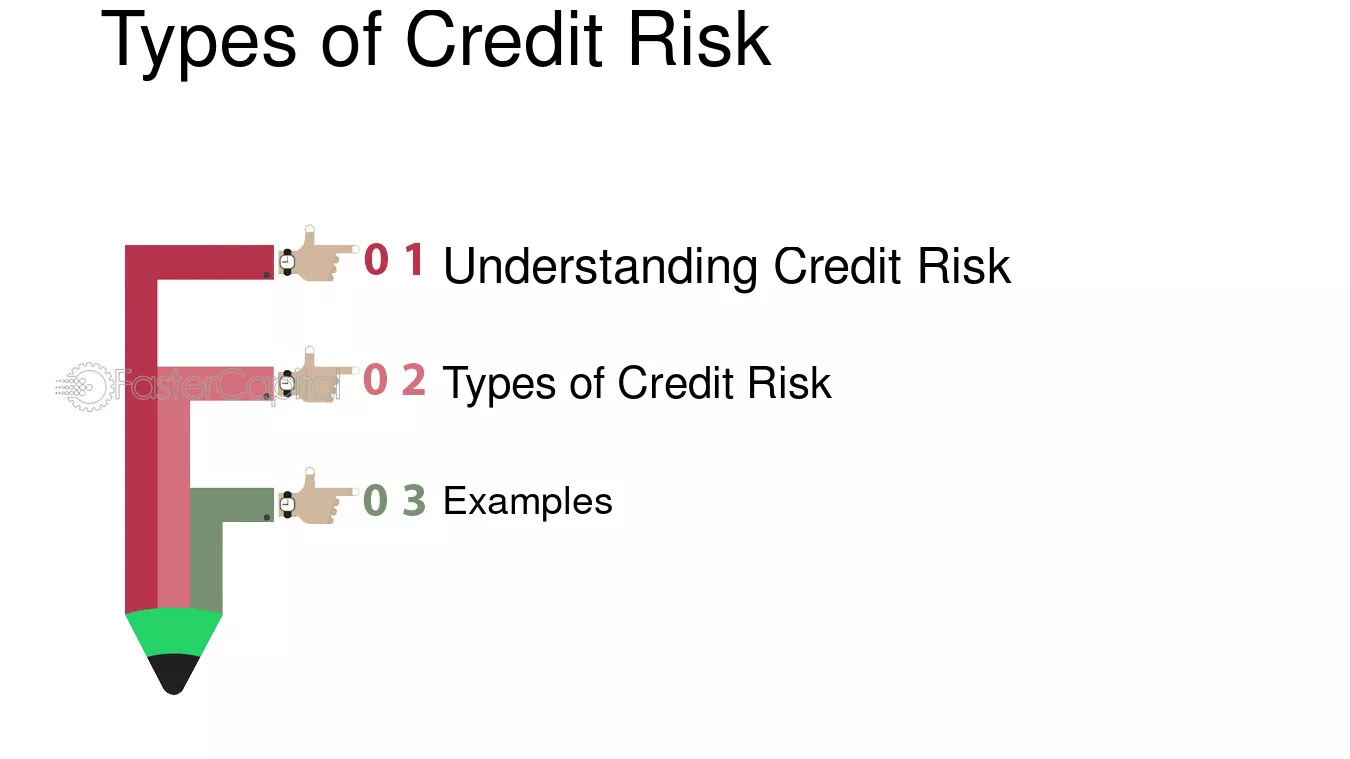 Types of Credit Risk

0 1 Understanding Credit Risk

0 2 Types of Credit Risk

0 3 Examples

FasterCapital